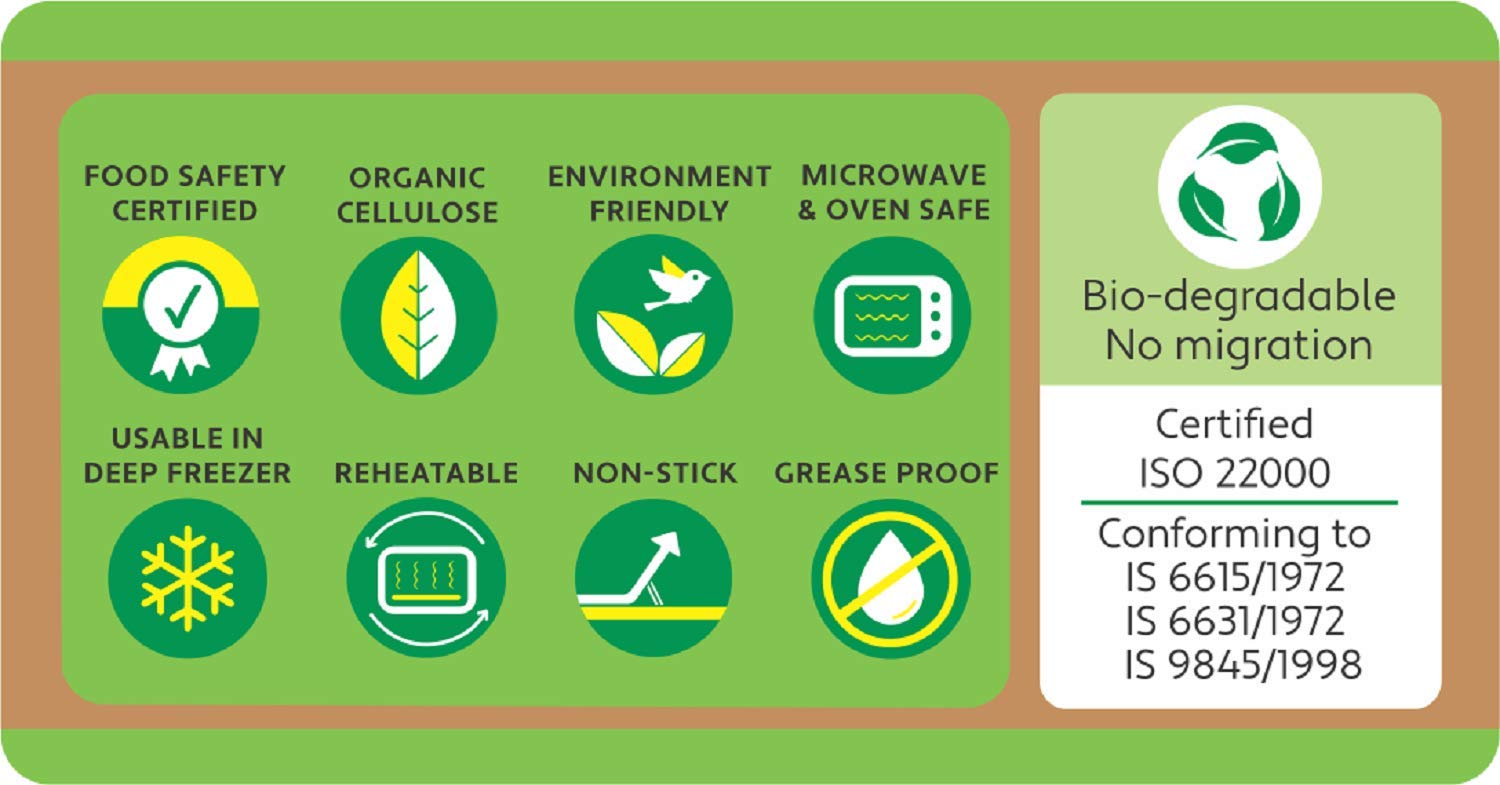 FOOD SAFETY CERTIFIED

ORGANIC CELLULOSE

ENVIRONMENT FRIENDLY

MICROWAVE & OVEN SAFE

USABLE IN DEEP FREEZER

REHEATABLE

NON-STICK

GREASE PROOF

Bio-degradable
No migration

Certified
ISO 22000

Conforming to
IS 6615/1972
IS 6631/1972
IS 9845/1998